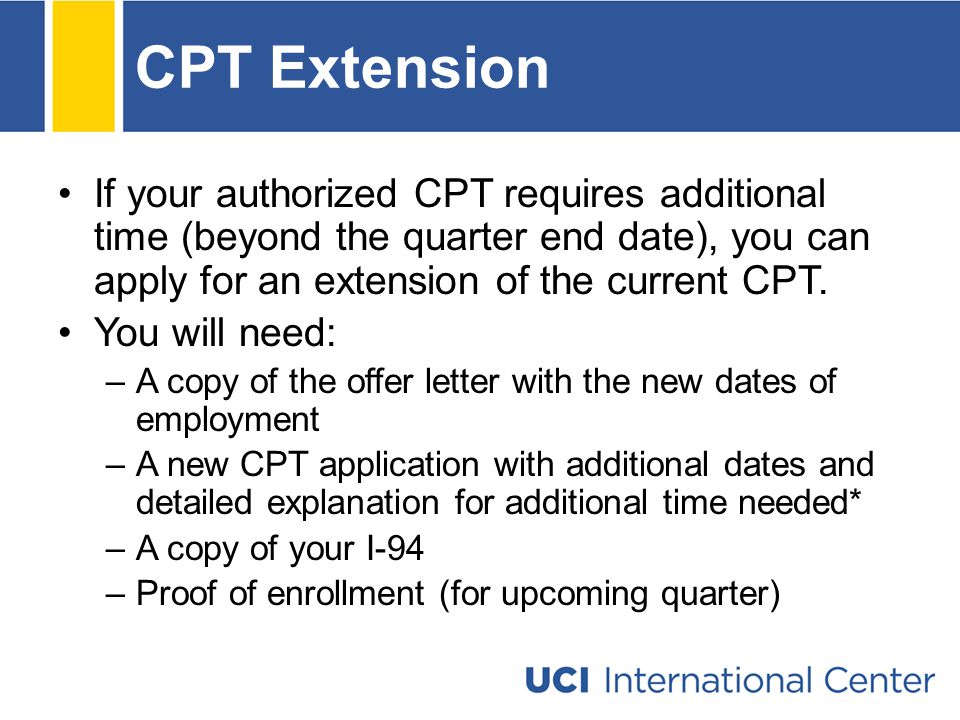 CPT Extension

• If your authorized CPT requires additional time (beyond the quarter end date), you can apply for an extension of the current CPT.
• You will need:
– A copy of the offer letter with the new dates of employment
– A new CPT application with additional dates and detailed explanation for additional time needed*
– A copy of your I-94
– Proof of enrollment (for upcoming quarter)

UCI International Center